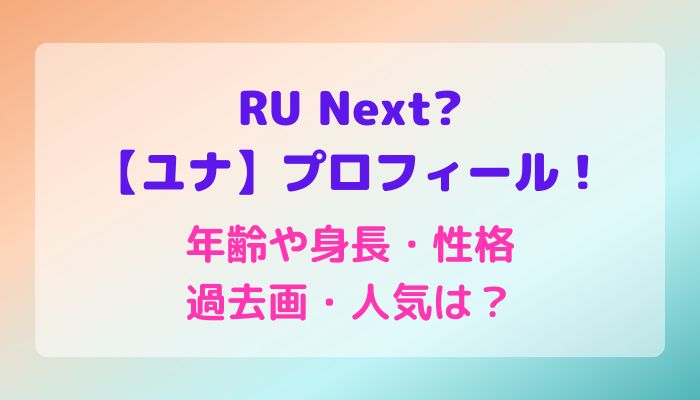 RU Next?
【ユナ】プロフィール！

年齢や身長・性格
過去画・人気は？